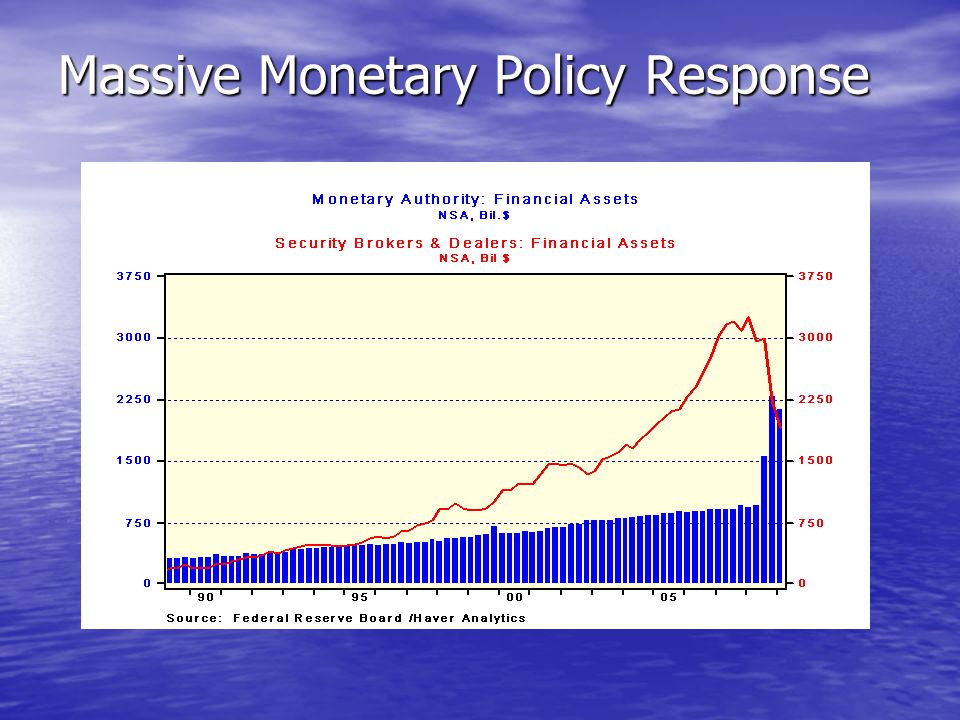 Massive Monetary Policy Response

Monetary Authority: Financial Assets
NSA, Bil.$

Security Brokers & Dealers: Financial Assets
NSA, Bil $

3750
3000
2250
1500
750
0

3750
3000
2250
1500
750
0

90
95
00
05

Source: Federal Reserve Board /Haver Analytics